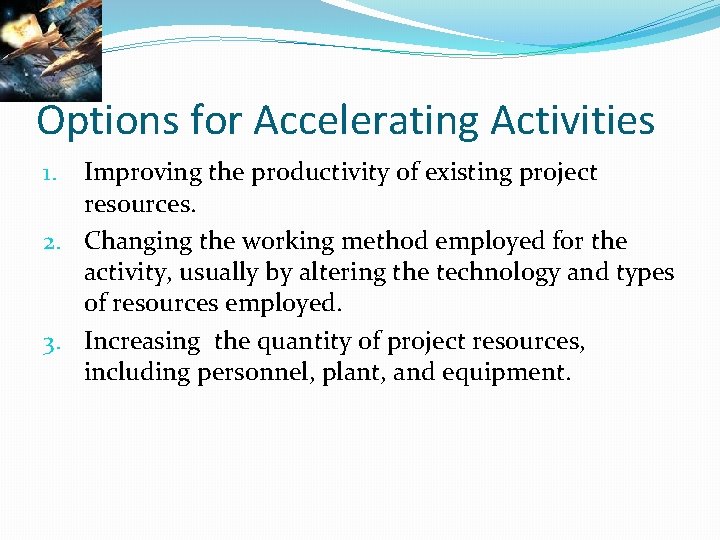 Options for Accelerating Activities

1. Improving the productivity of existing project resources.
2. Changing the working method employed for the activity, usually by altering the technology and types of resources employed.
3. Increasing the quantity of project resources, including personnel, plant, and equipment.